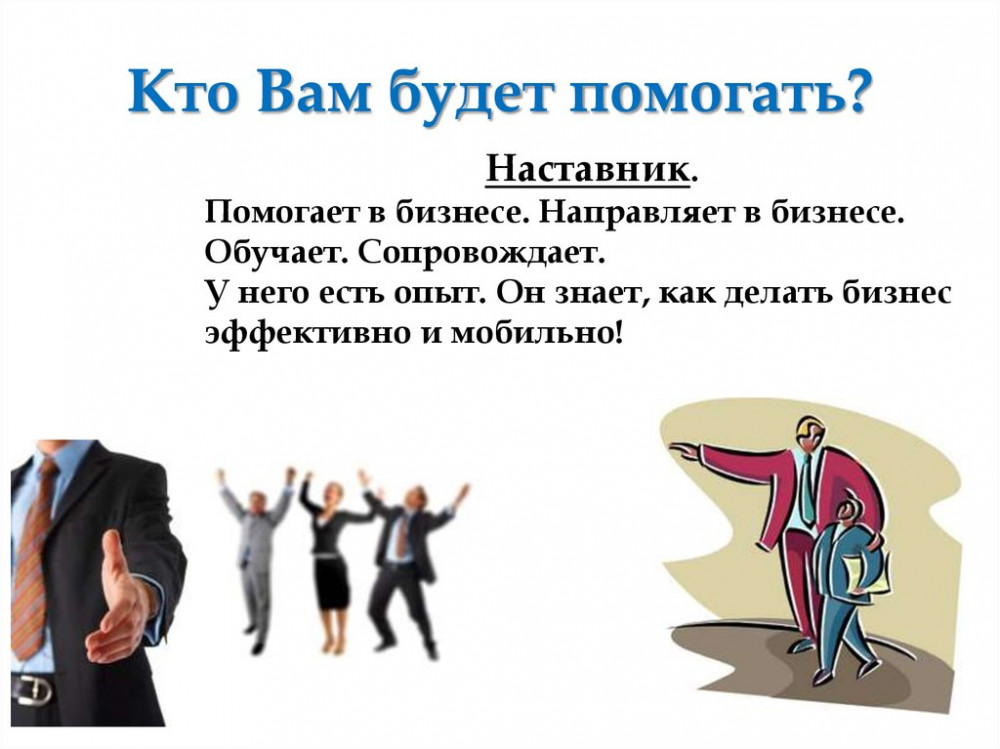 Кто Вам будет помогать?

Наставник.

Помогает в бизнесе. Направляет в бизнесе. Обучает. Сопровождает.
У него есть опыт. Он знает, как делать бизнес эффективно и мобильно!